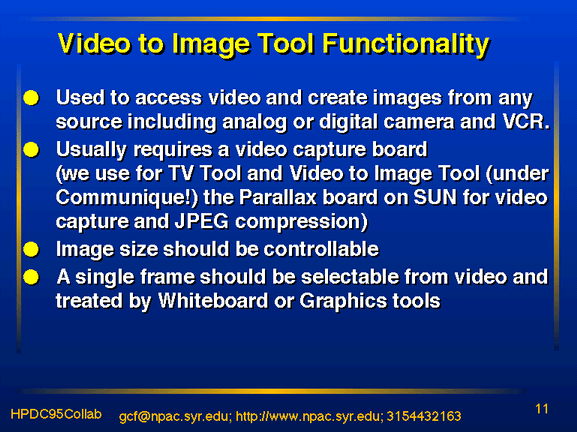 Video to Image Tool Functionality

Used to access video and create images from any source including analog or digital camera and VCR.

Usually requires a video capture board (we use for TV Tool and Video to Image Tool (under Communique!) the Parallax board on SUN for video capture and JPEG compression)

Image size should be controllable

A single frame should be selectable from video and treated by Whiteboard or Graphics tools

HPDC95Collab gcf@npac.syr.edu; http://www.npac.syr.edu; 3154432163 11